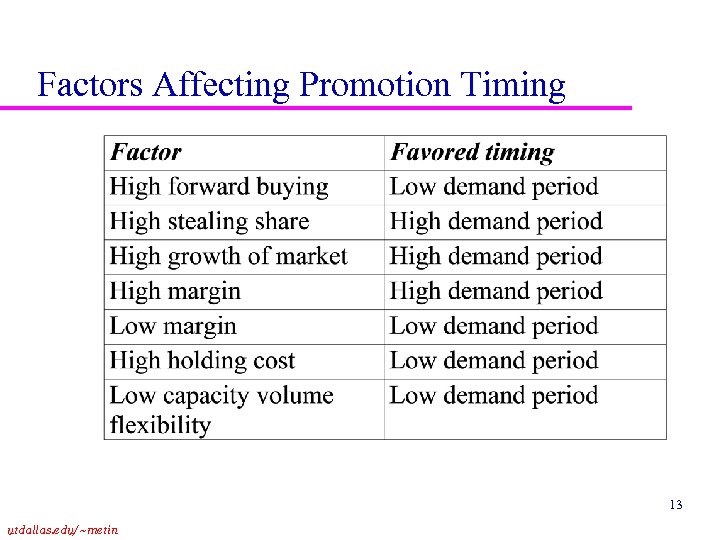 Factors Affecting Promotion Timing

| Factor | Favored timing |
|---|---|
| High forward buying | Low demand period |
| High stealing share | High demand period |
| High growth of market | High demand period |
| High margin | High demand period |
| Low margin | Low demand period |
| High holding cost | Low demand period |
| Low capacity volume flexibility | Low demand period |

13

utdallas.edu/~metin